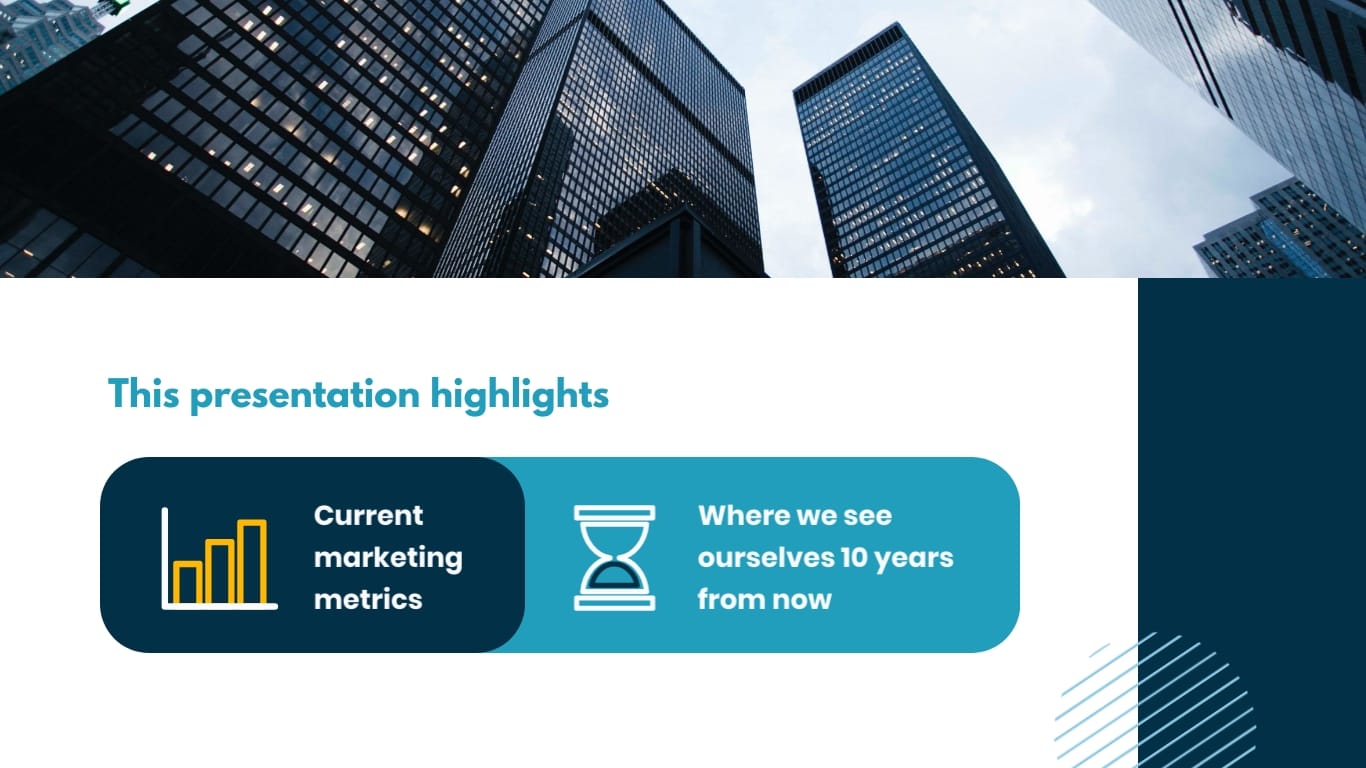 This presentation highlights

Current marketing metrics

Where we see ourselves 10 years from now